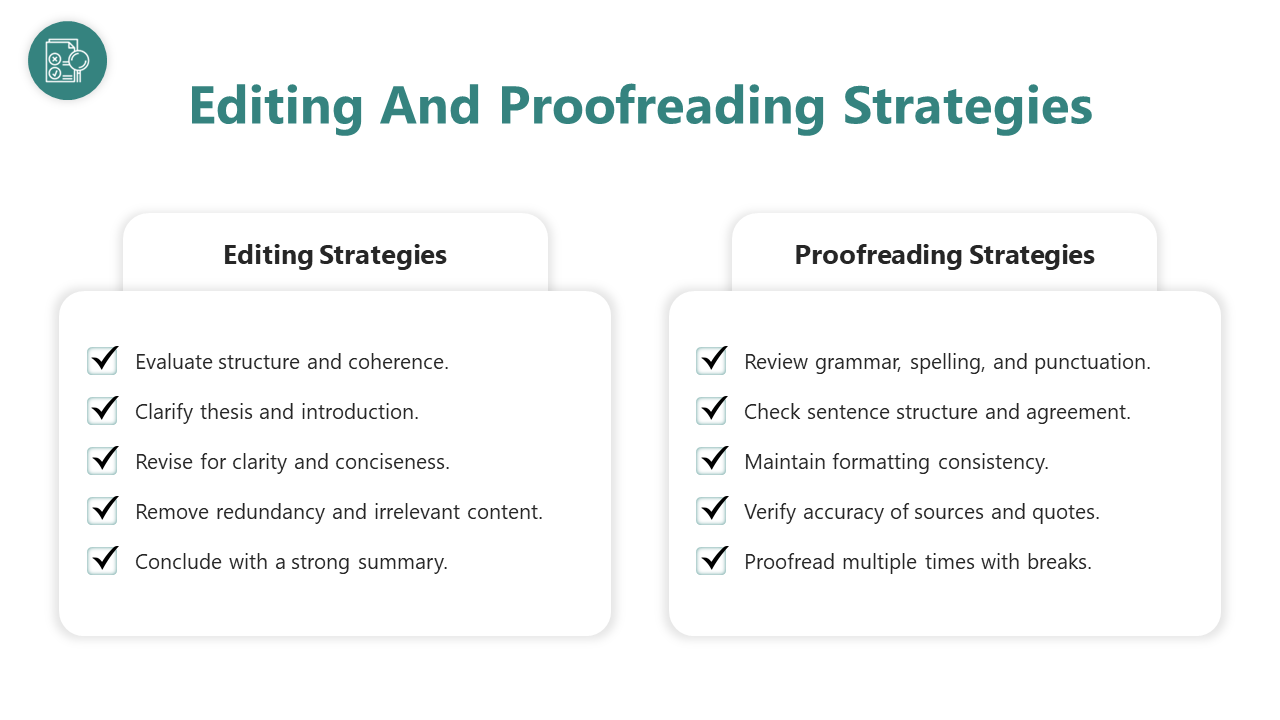 Editing And Proofreading Strategies

Editing Strategies

Evaluate structure and coherence.

Clarify thesis and introduction.

Revise for clarity and conciseness.

Remove redundancy and irrelevant content.

Conclude with a strong summary.

Proofreading Strategies

Review grammar, spelling, and punctuation.

Check sentence structure and agreement.

Maintain formatting consistency.

Verify accuracy of sources and quotes.

Proofread multiple times with breaks.